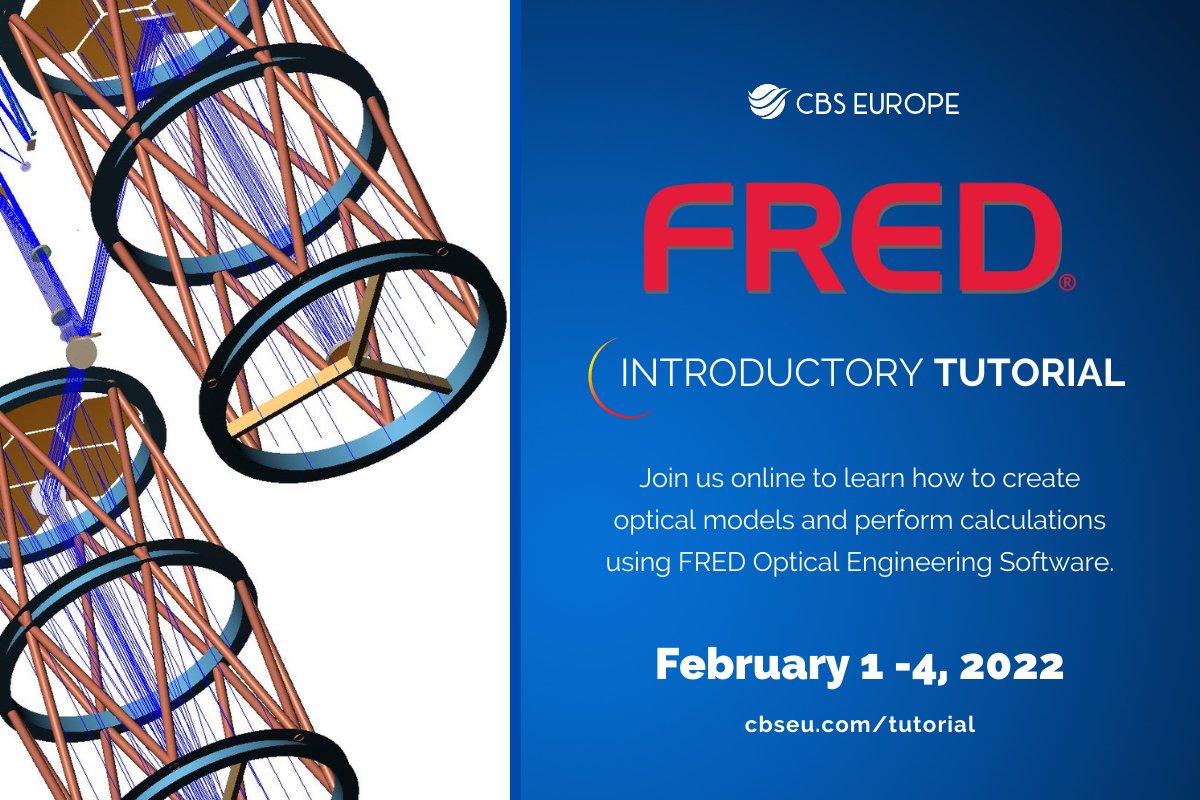 CBS EUROPE

FRED®

INTRODUCTORY TUTORIAL

Join us online to learn how to create optical models and perform calculations using FRED Optical Engineering Software.

February 1 -4, 2022

cbseu.com/tutorial